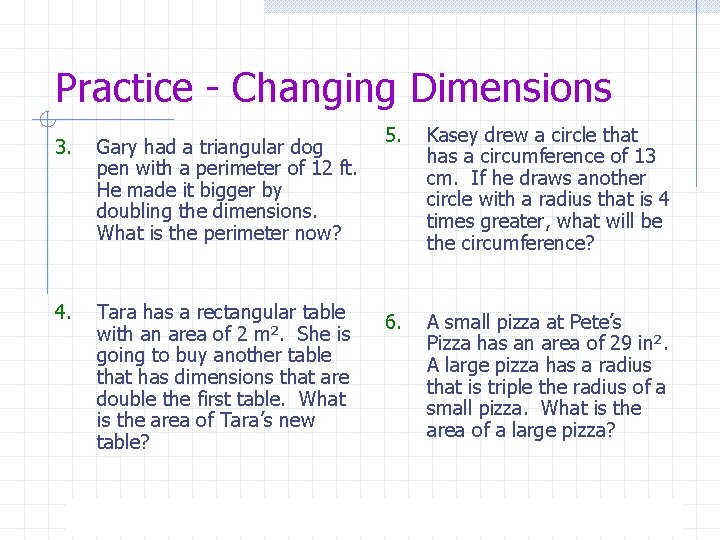 Practice - Changing Dimensions

3. Gary had a triangular dog pen with a perimeter of 12 ft. He made it bigger by doubling the dimensions. What is the perimeter now?

4. Tara has a rectangular table with an area of 2 $m^2$. She is going to buy another table that has dimensions that are double the first table. What is the area of Tara's new table?

5. Kasey drew a circle that has a circumference of 13 cm. If he draws another circle with a radius that is 4 times greater, what will be the circumference?

6. A small pizza at Pete's Pizza has an area of 29 $in^2$. A large pizza has a radius that is triple the radius of a small pizza. What is the area of a large pizza?